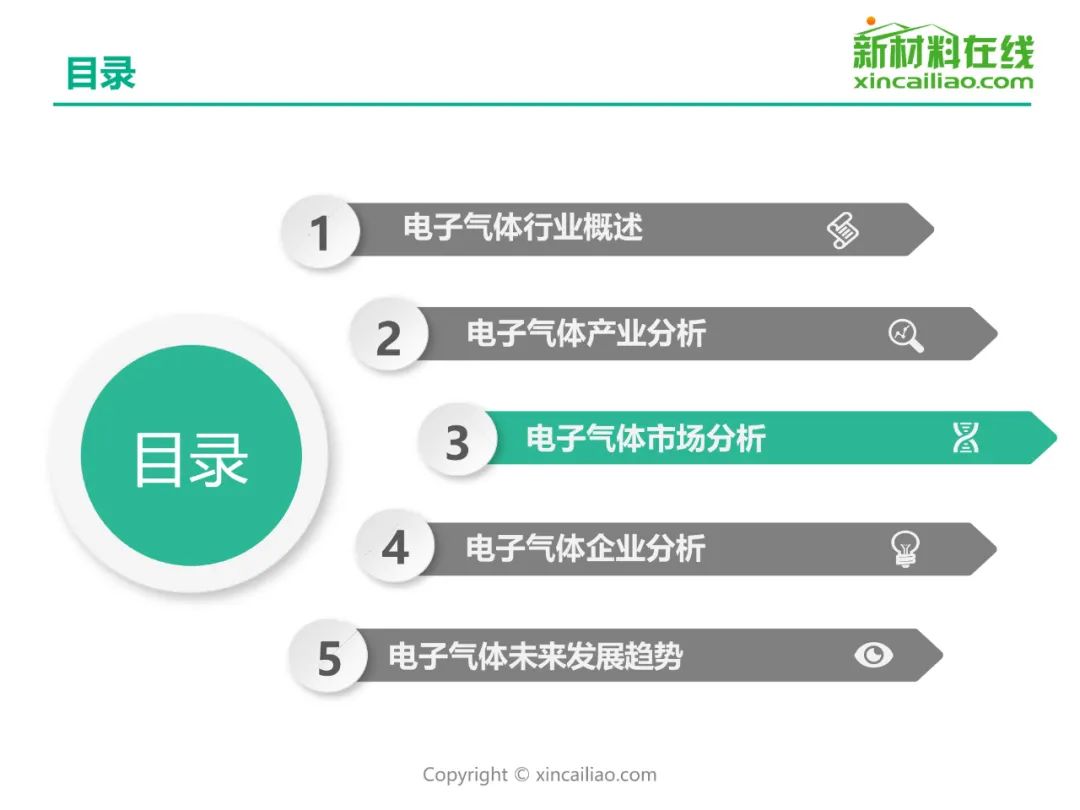 目录

新材料在线
xincailiao.com

目录

1 电子气体行业概述

2 电子气体产业分析

3 电子气体市场分析

4 电子气体企业分析

5 电子气体未来发展趋势

Copyright © xincailiao.com